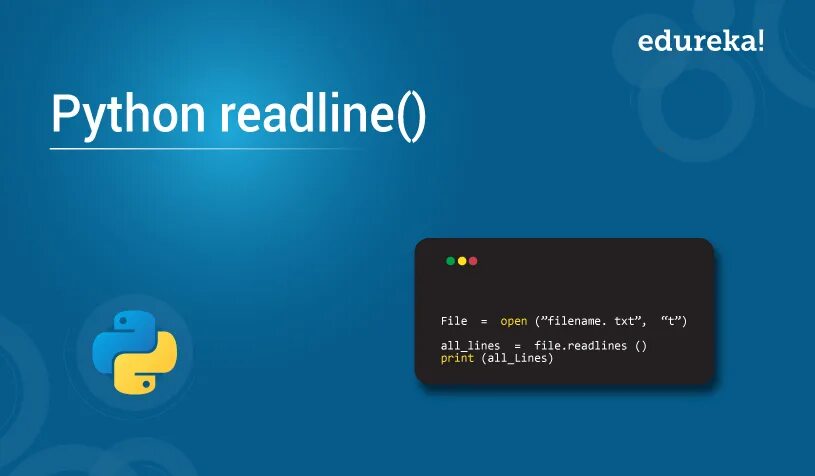 edureka!

Python readline()

File = open ("filename. txt", "t")

all_lines = file.readlines ()
print (all_Lines)